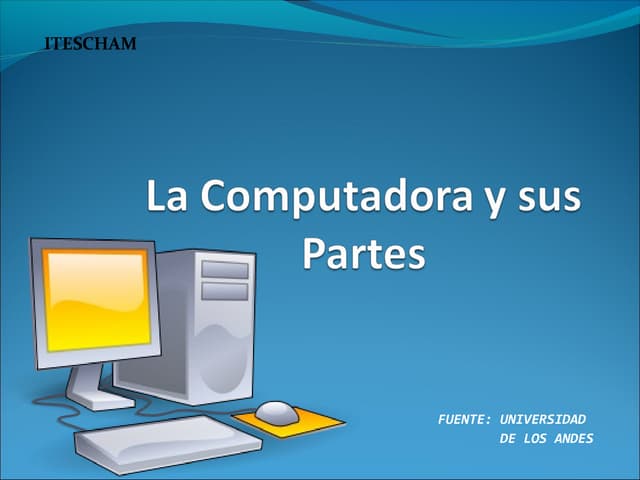 ITESCHAM

La Computadora y sus Partes

FUENTE: UNIVERSIDAD DE LOS ANDES